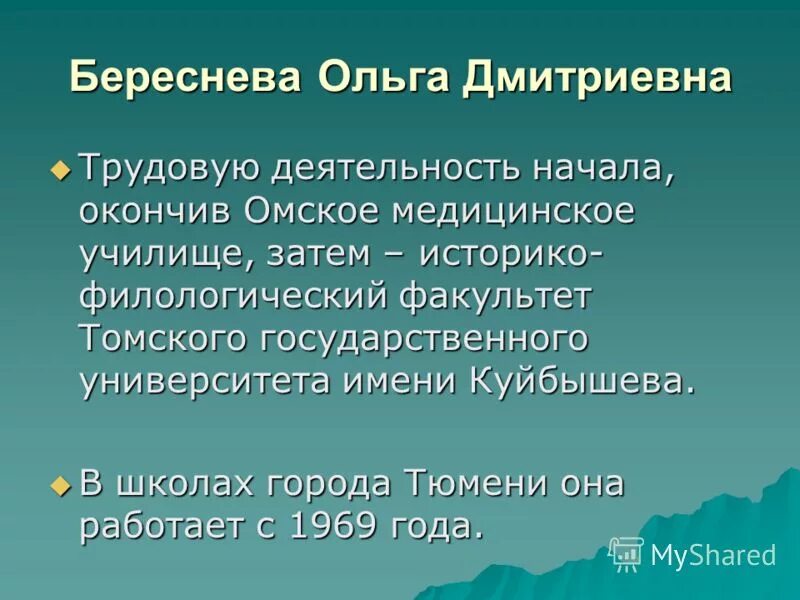 Береснева Ольга Дмитриевна

Трудовую деятельность начала, окончив Омское медицинское училище, затем – историко-филологический факультет Томского государственного университета имени Куйбышева.

В школах города Тюмени она работает с 1969 года.

MyShared